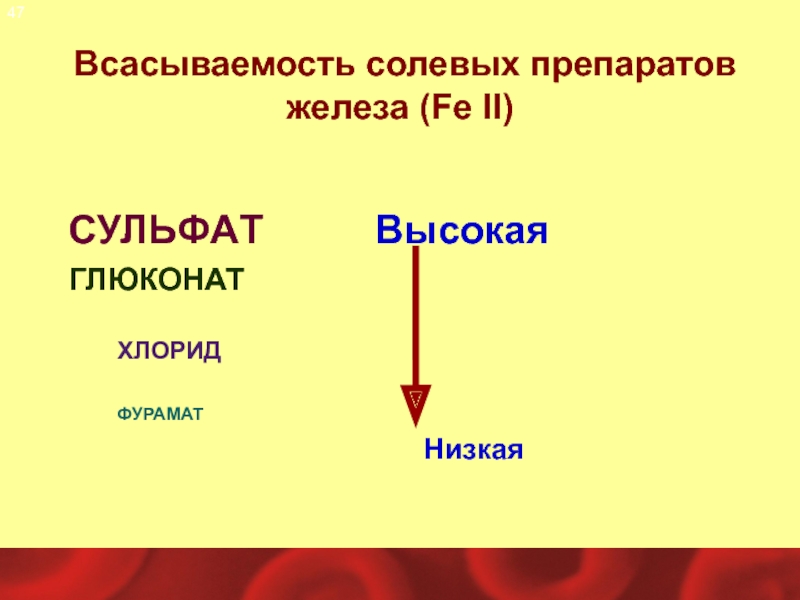 47

Всасываемость солевых препаратов железа (Fe II)

СУЛЬФАТ

ГЛЮКОНАТ

ХЛОРИД

ФУРАМАТ

Высокая

Низкая